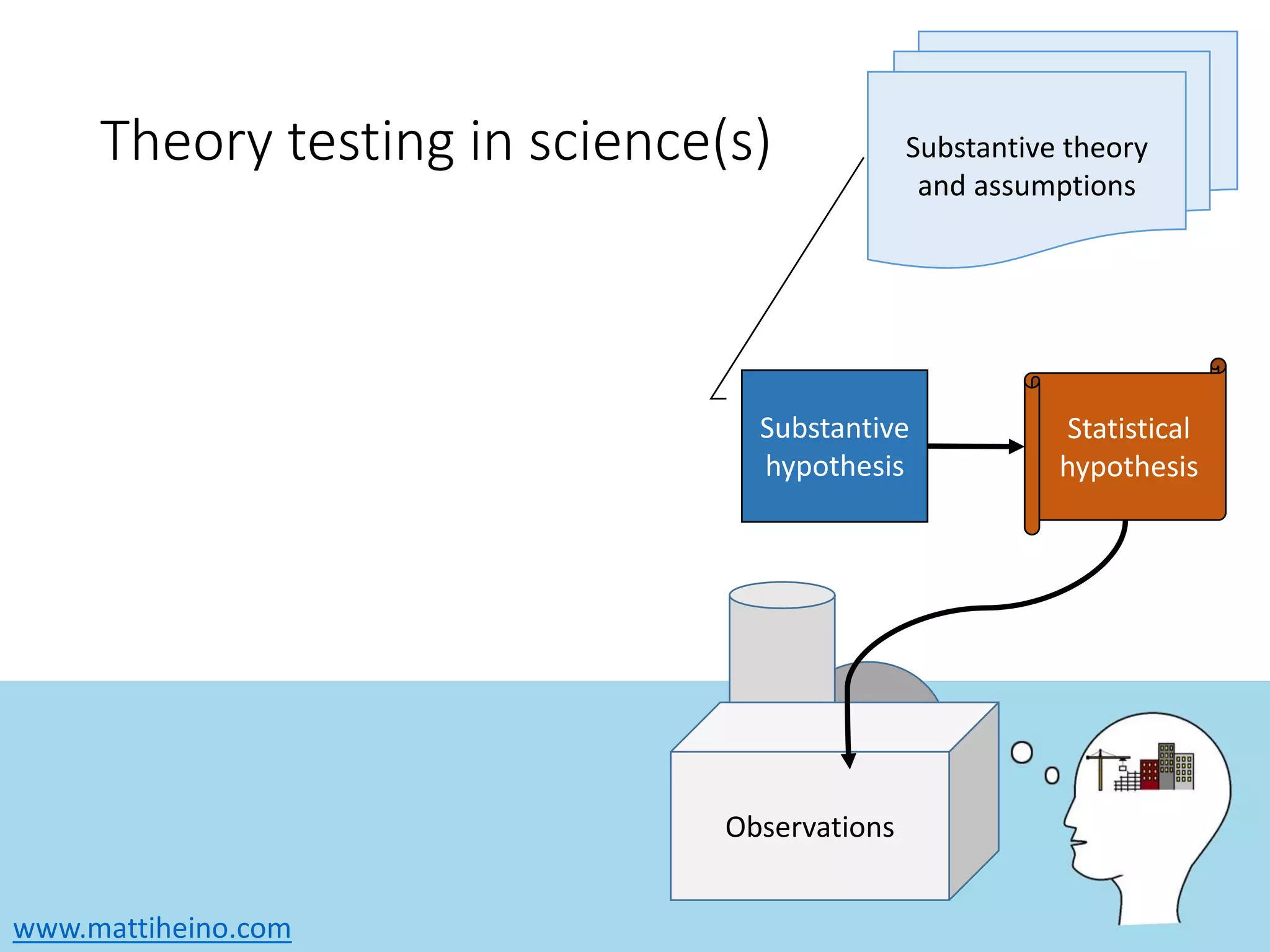 Theory testing in science(s)

Substantive theory and assumptions

Substantive hypothesis

Statistical hypothesis

Observations

www.mattiheino.com